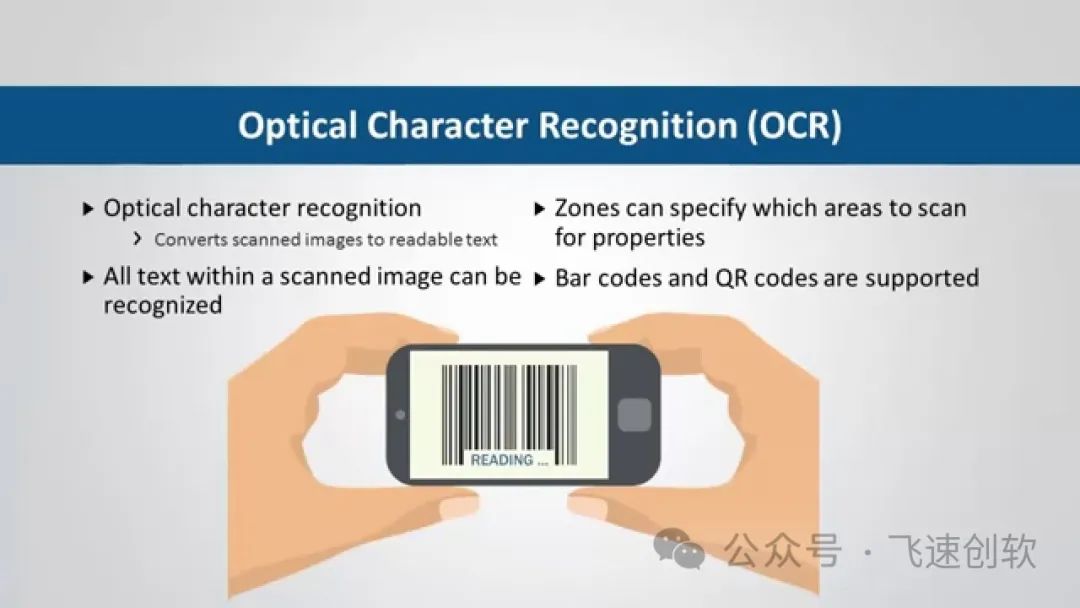 Optical Character Recognition (OCR)

▸ Optical character recognition
› Converts scanned images to readable text

▸ All text within a scanned image can be recognized

▸ Zones can specify which areas to scan for properties

▸ Bar codes and QR codes are supported

READING ...

公众号 · 飞速创软